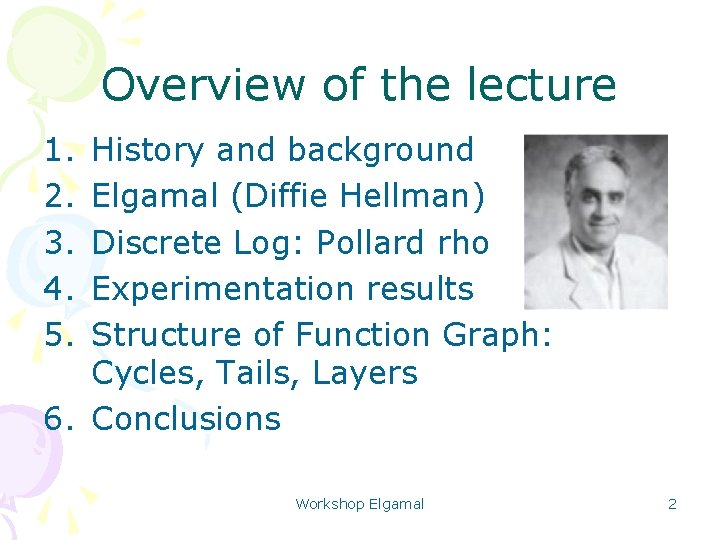 Overview of the lecture

1. History and background
2. Elgamal (Diffie Hellman)
3. Discrete Log: Pollard rho
4. Experimentation results
5. Structure of Function Graph: Cycles, Tails, Layers
6. Conclusions

Workshop Elgamal

2